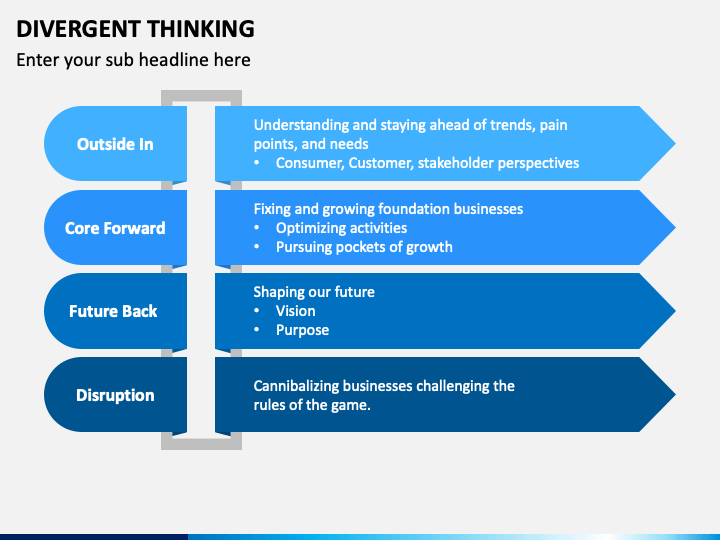 DIVERGENT THINKING

Enter your sub headline here

Outside In

Understanding and staying ahead of trends, pain points, and needs
• Consumer, Customer, stakeholder perspectives

Core Forward

Fixing and growing foundation businesses
• Optimizing activities
• Pursuing pockets of growth

Future Back

Shaping our future
• Vision
• Purpose

Disruption

Cannibalizing businesses challenging the rules of the game.